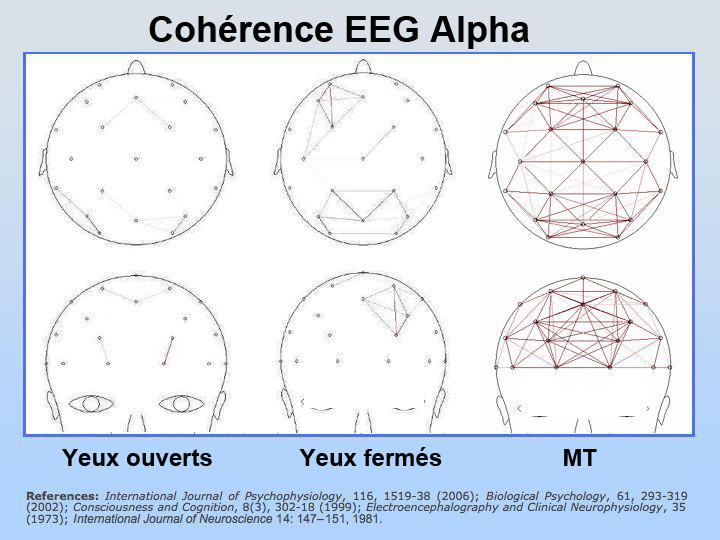 Cohérence EEG Alpha

Yeux ouverts

Yeux fermés

MT

References: International Journal of Psychophysiology, 116, 1519-38 (2006); Biological Psychology, 61, 293-319 (2002); Consciousness and Cognition, 8(3), 302-18 (1999); Electroencephalography and Clinical Neurophysiology, 35 (1973); International Journal of Neuroscience 14: 147–151, 1981.